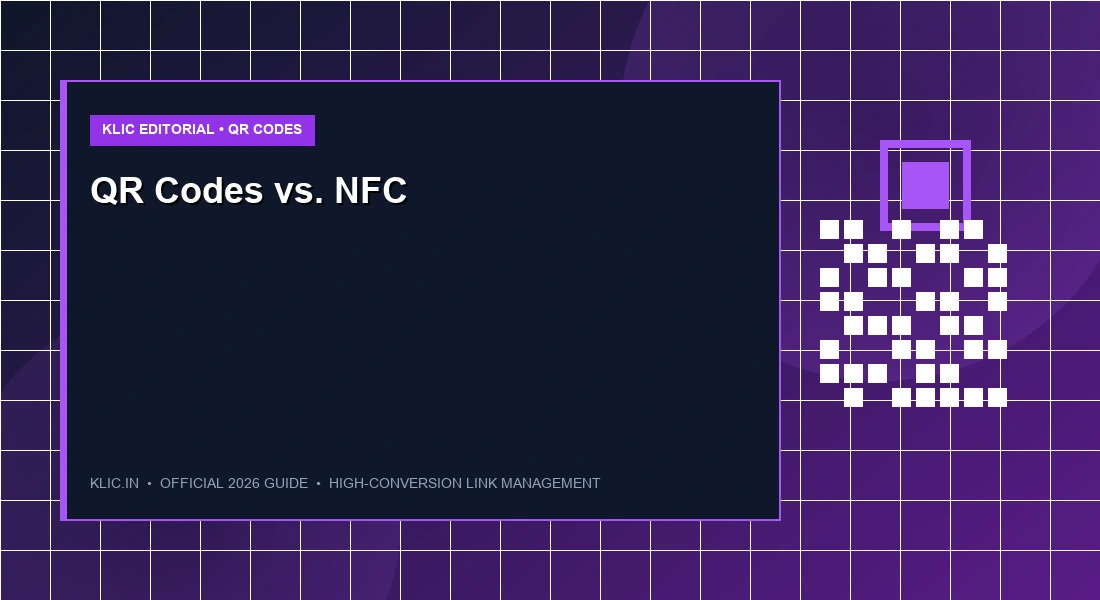 KLIC EDITORIAL • QR CODES

QR Codes vs. NFC

KLIC.IN • OFFICIAL 2026 GUIDE • HIGH-CONVERSION LINK MANAGEMENT